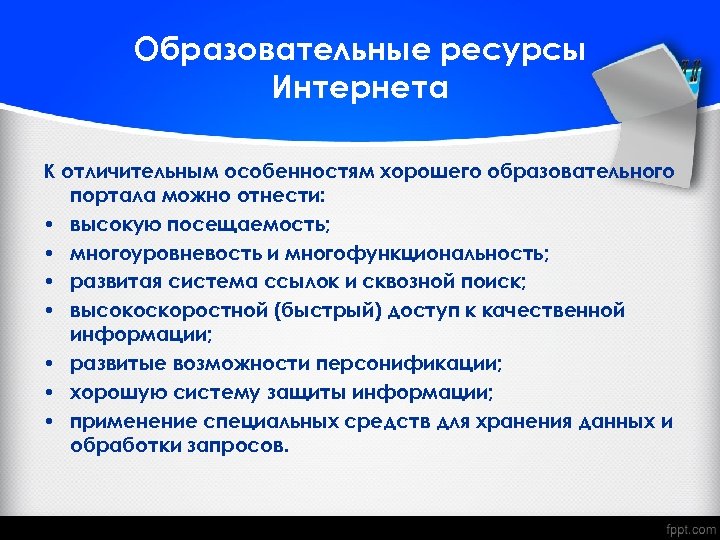 Образовательные ресурсы Интернета

К отличительным особенностям хорошего образовательного портала можно отнести:

• высокую посещаемость;
• многоуровневость и многофункциональность;
• развитая система ссылок и сквозной поиск;
• высокоскоростной (быстрый) доступ к качественной информации;
• развитые возможности персонификации;
• хорошую систему защиты информации;
• применение специальных средств для хранения данных и обработки запросов.

fppt.com